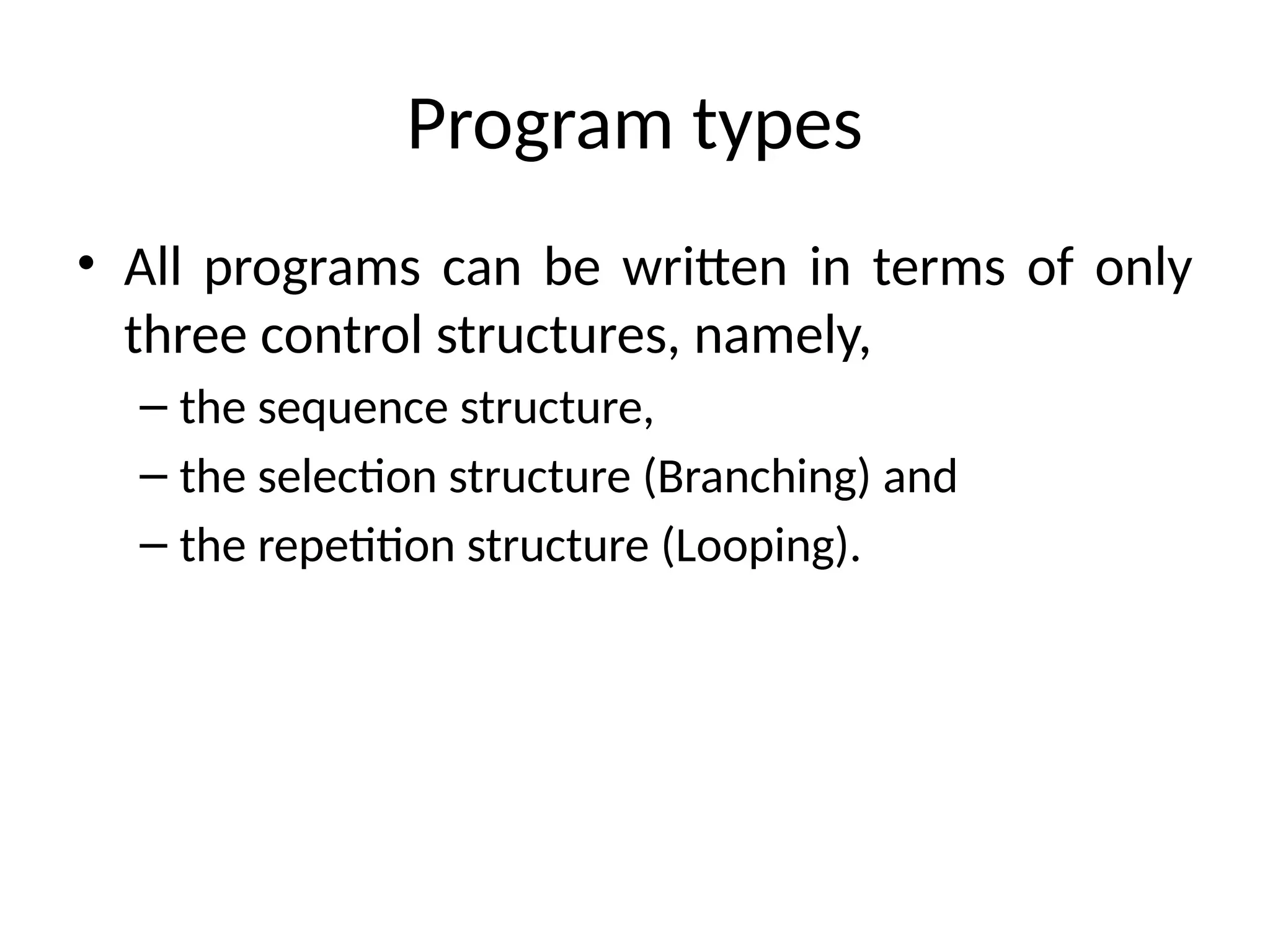 Program types

• All programs can be written in terms of only three control structures, namely,

– the sequence structure,

– the selection structure (Branching) and

– the repetition structure (Looping).